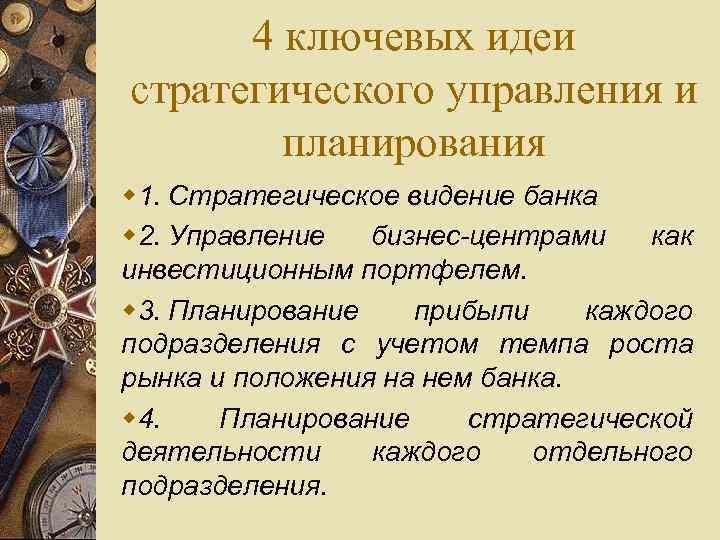 4 ключевых идеи стратегического управления и планирования

1. Стратегическое видение банка

2. Управление бизнес-центрами как инвестиционным портфелем.

3. Планирование прибыли каждого подразделения с учетом темпа роста рынка и положения на нем банка.

4. Планирование стратегической деятельности каждого отдельного подразделения.